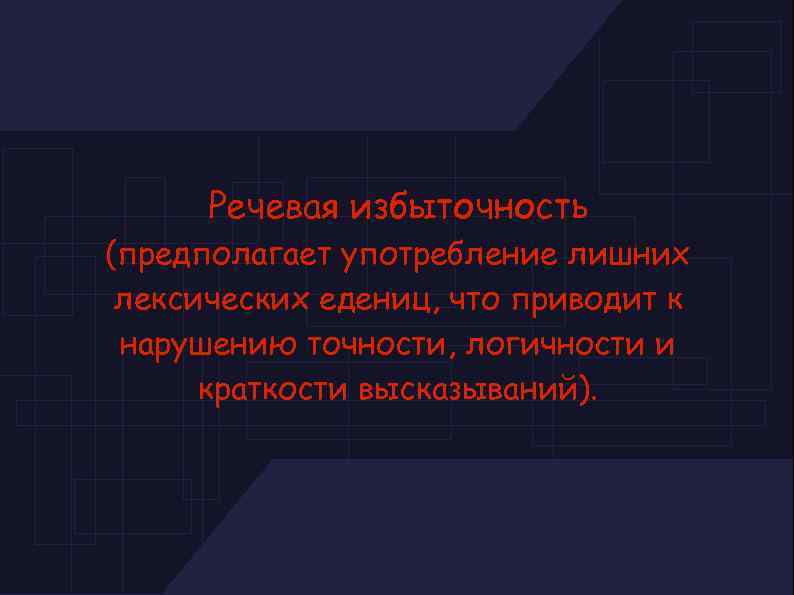 Речевая избыточность (предполагает употребление лишних лексических едениц, что приводит к нарушению точности, логичности и краткости высказываний).